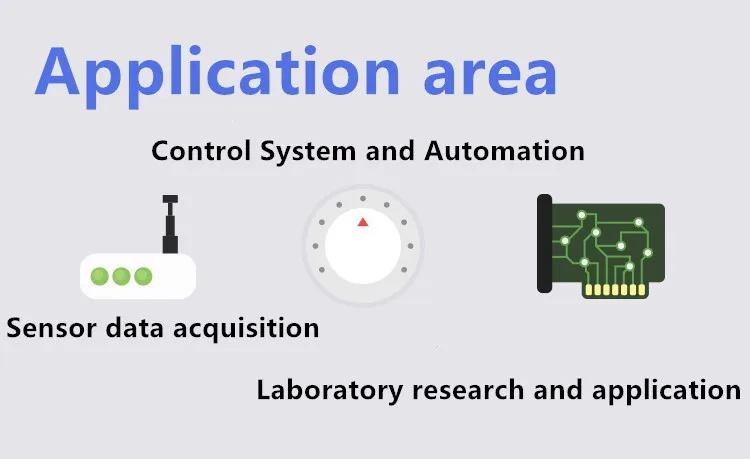 Application area

Control System and Automation

Sensor data acquisition

Laboratory research and application